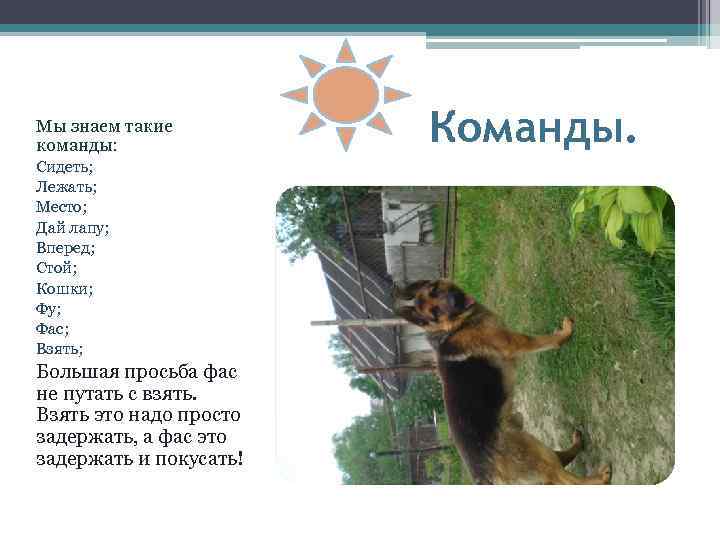 Команды.

Мы знаем такие команды:
Сидеть;
Лежать;
Место;
Дай лапу;
Вперед;
Стой;
Кошки;
Фу;
Фас;
Взять;

Большая просьба фас не путать с взять. Взять это надо просто задержать, а фас это задержать и покусать!